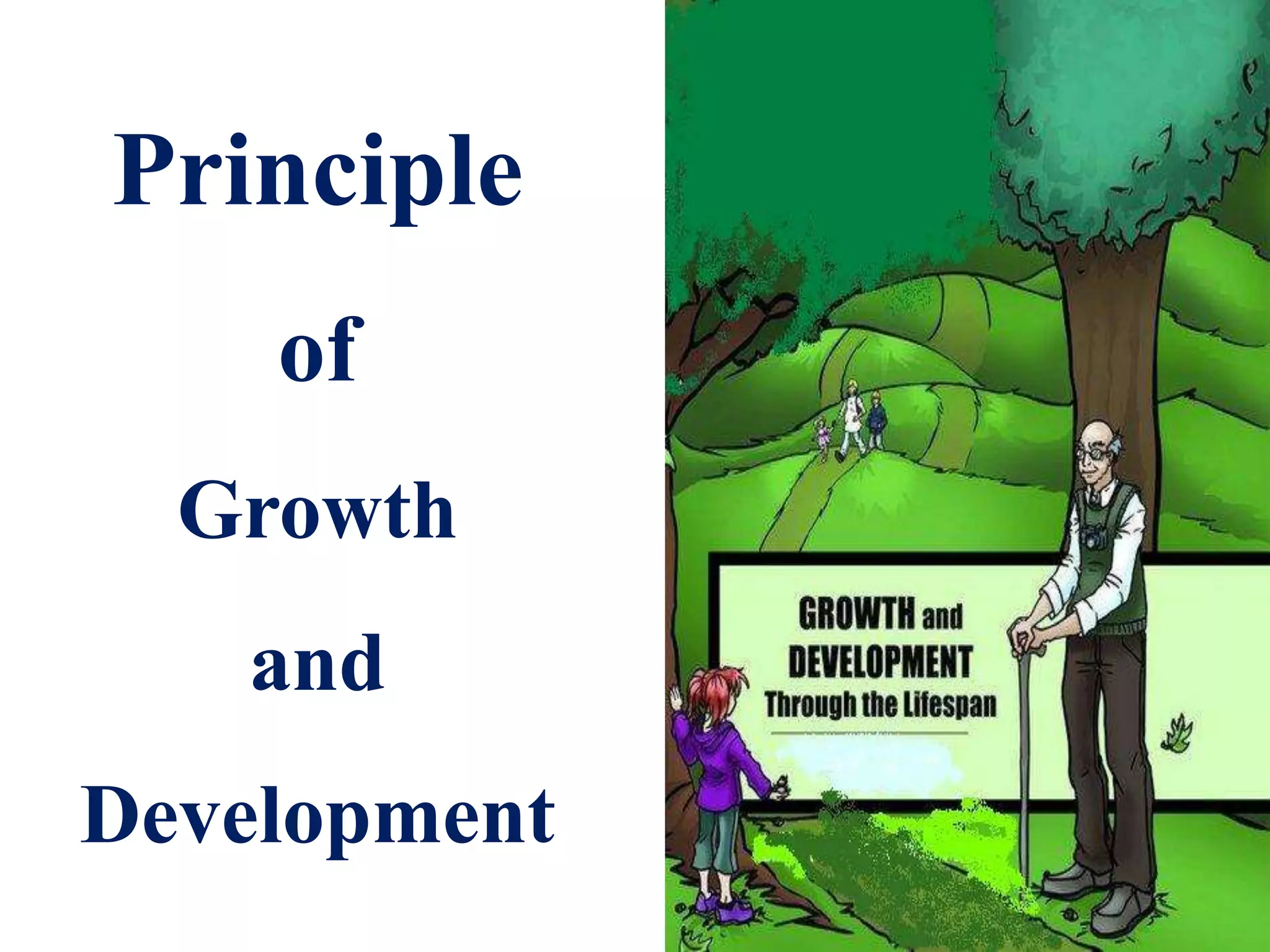 Principle
of
Growth
and
Development

GROWTH and
DEVELOPMENT
Through the Lifespan